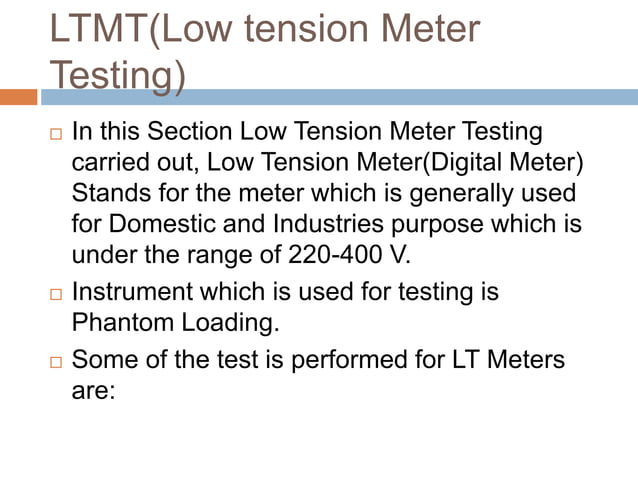 LTMT(Low tension Meter Testing)

□ In this Section Low Tension Meter Testing carried out, Low Tension Meter(Digital Meter) Stands for the meter which is generally used for Domestic and Industries purpose which is under the range of 220-400 V.

□ Instrument which is used for testing is Phantom Loading.

□ Some of the test is performed for LT Meters are: